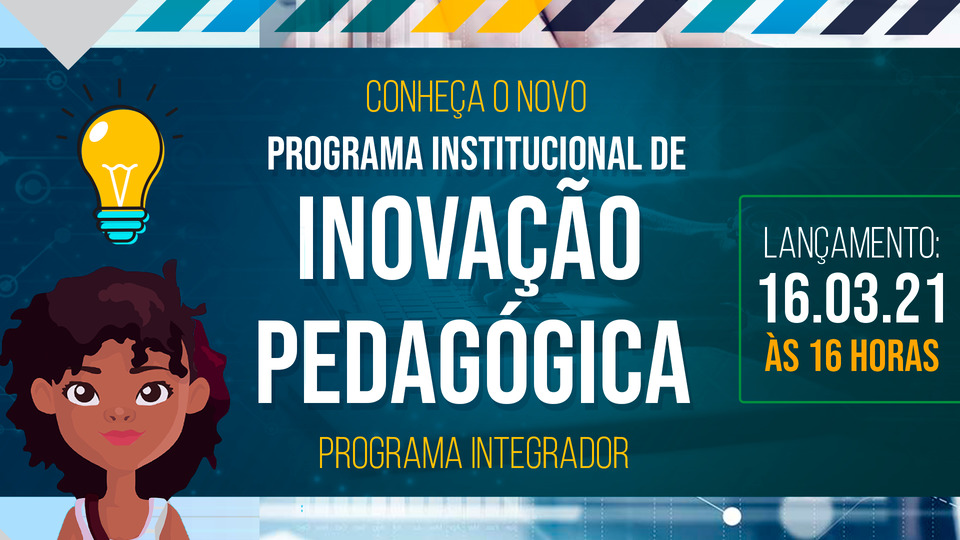 CONHEÇA O NOVO
PROGRAMA INSTITUCIONAL DE
INOVAÇÃO PEDAGÓGICA
PROGRAMA INTEGRADOR

LANÇAMENTO:
16.03.21
ÀS 16 HORAS